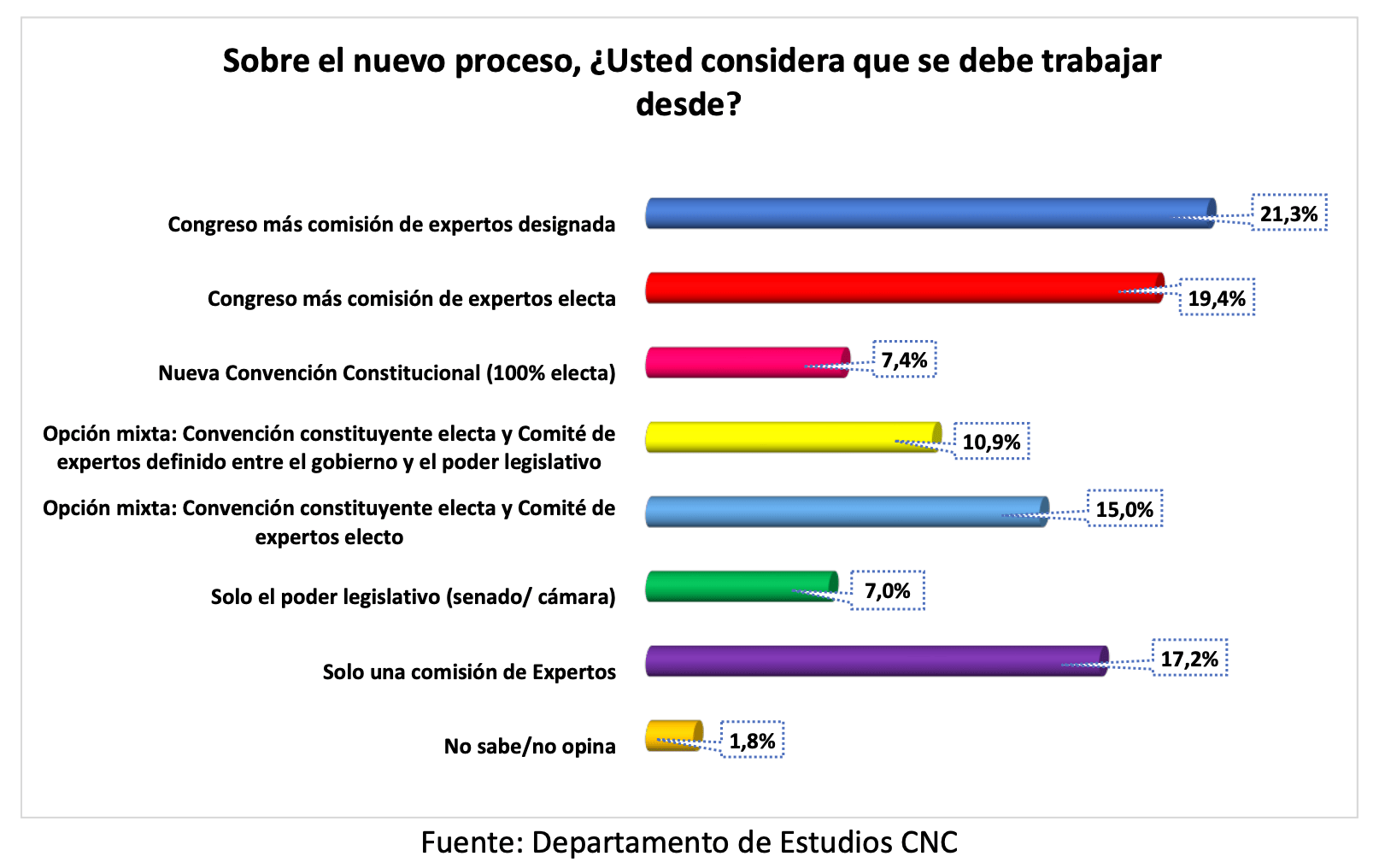 Sobre el nuevo proceso, ¿Usted considera que se debe trabajar desde?

Congreso más comisión de expertos designada
21,3%

Congreso más comisión de expertos electa
19,4%

Nueva Convención Constitucional (100% electa)
7,4%

Opción mixta: Convención constituyente electa y Comité de expertos definido entre el gobierno y el poder legislativo
10,9%

Opción mixta: Convención constituyente electa y Comité de expertos electo
15,0%

Solo el poder legislativo (senado/ cámara)
7,0%

Solo una comisión de Expertos
17,2%

No sabe/no opina
1,8%

Fuente: Departamento de Estudios CNC